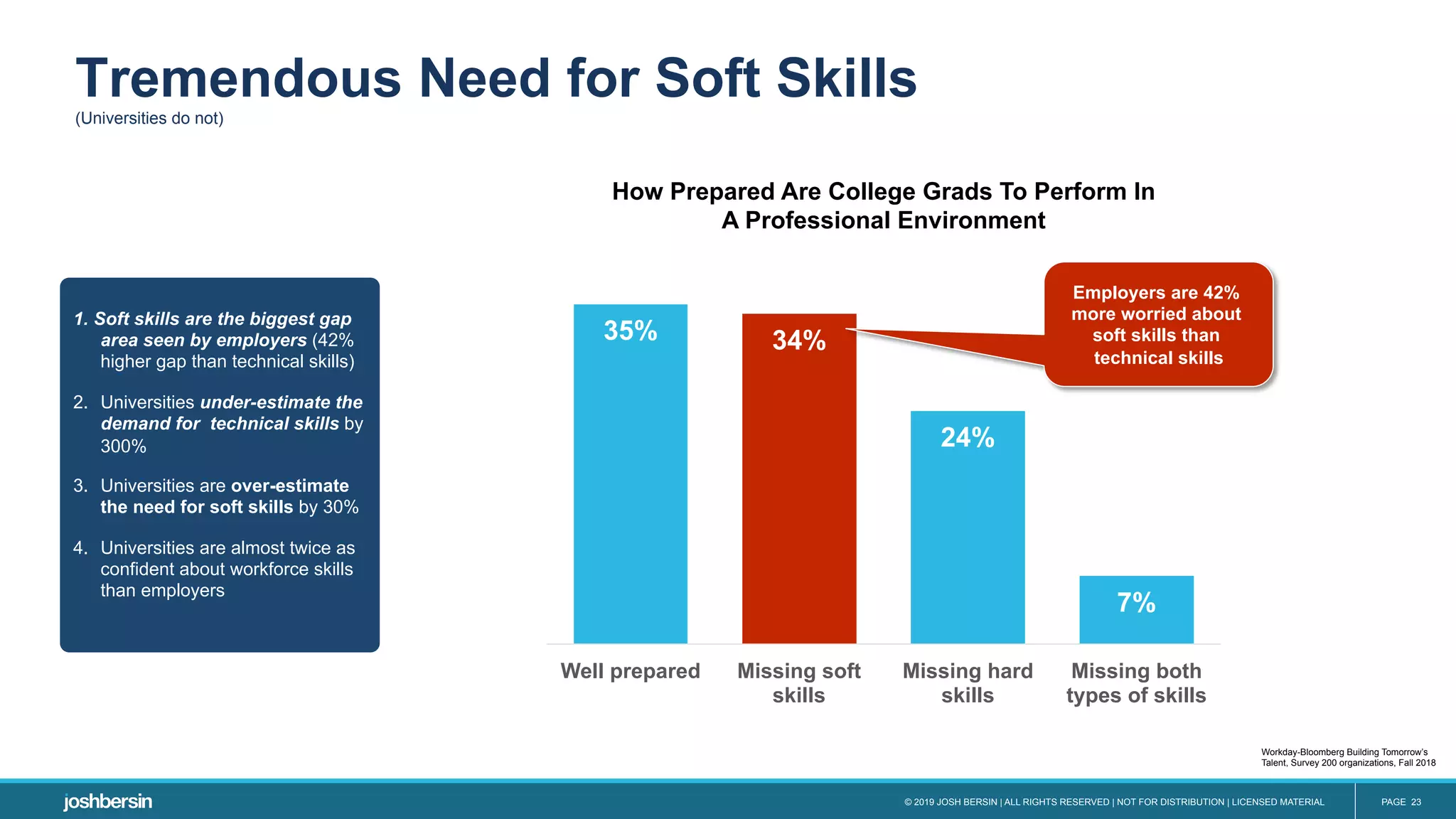 Tremendous Need for Soft Skills
(Universities do not)

1. Soft skills are the biggest gap area seen by employers (42% higher gap than technical skills)

2. Universities under-estimate the demand for technical skills by 300%

3. Universities are over-estimate the need for soft skills by 30%

4. Universities are almost twice as confident about workforce skills than employers

How Prepared Are College Grads To Perform In A Professional Environment

Employers are 42% more worried about soft skills than technical skills

35%
34%
24%
7%

Well prepared
Missing soft skills
Missing hard skills
Missing both types of skills

Workday-Bloomberg Building Tomorrow's Talent, Survey 200 organizations, Fall 2018

joshbersin

© 2019 JOSH BERSIN | ALL RIGHTS RESERVED | NOT FOR DISTRIBUTION | LICENSED MATERIAL

PAGE 23